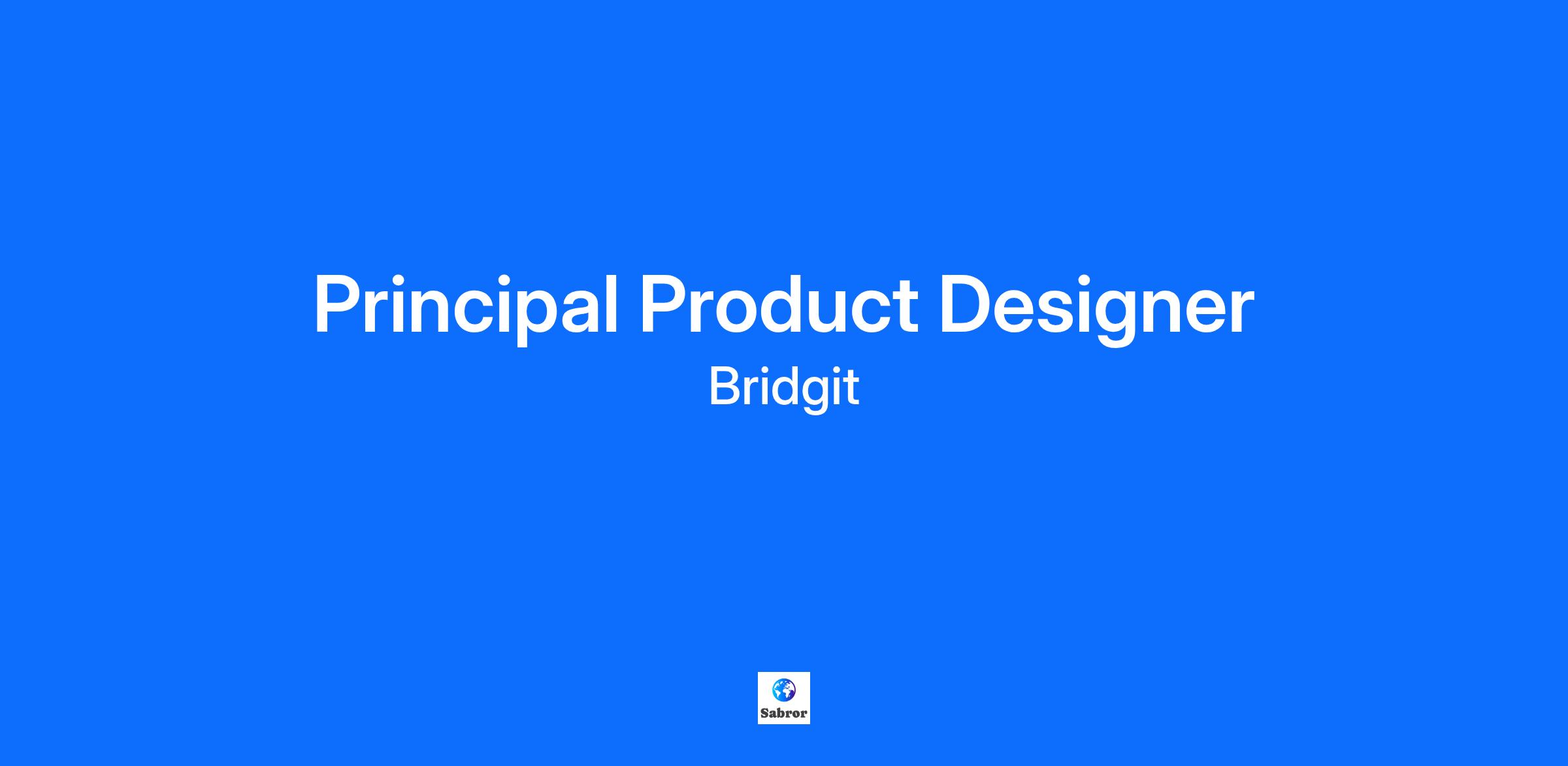 Principal Product Designer

Bridgit

Sabror